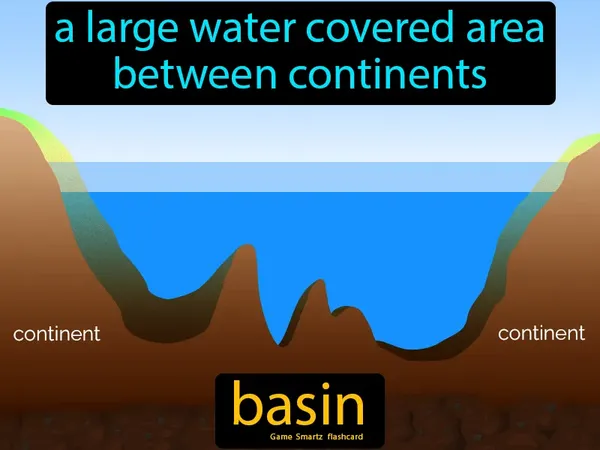 a large water covered area between continents

continent

continent

basin

Game Smartz flashcard